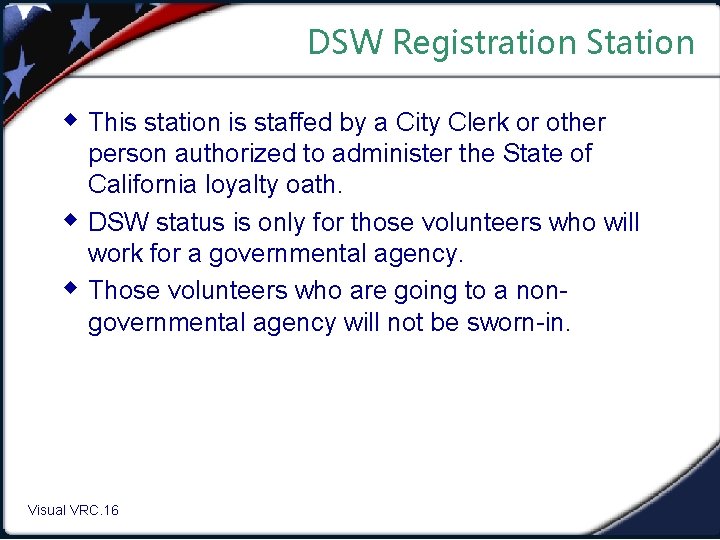 DSW Registration Station

◆ This station is staffed by a City Clerk or other person authorized to administer the State of California loyalty oath.

◆ DSW status is only for those volunteers who will work for a governmental agency.

◆ Those volunteers who are going to a non-governmental agency will not be sworn-in.

Visual VRC.16